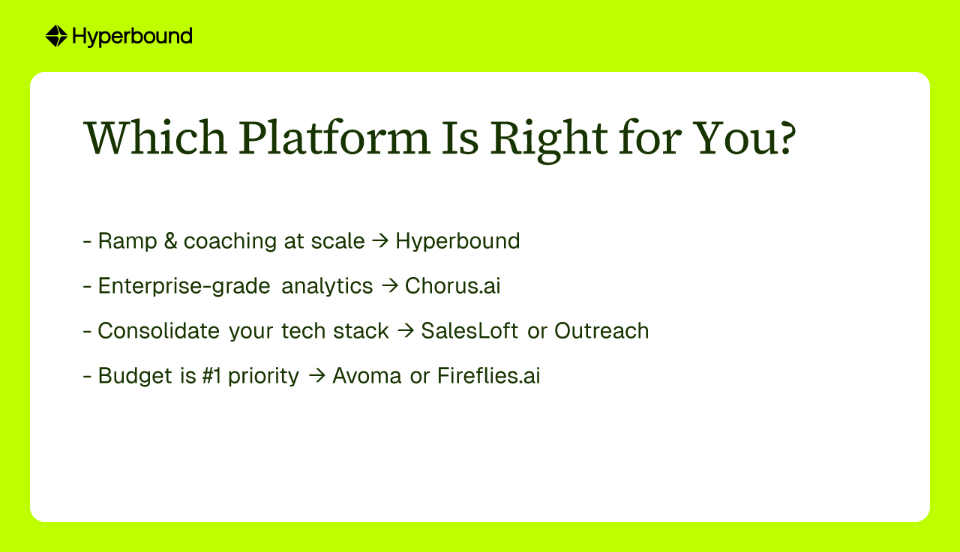 Hyperbound

Which Platform Is Right for You?

- Ramp & coaching at scale → Hyperbound

- Enterprise-grade analytics → Chorus.ai

- Consolidate your tech stack → SalesLoft or Outreach

- Budget is #1 priority → Avoma or Fireflies.ai